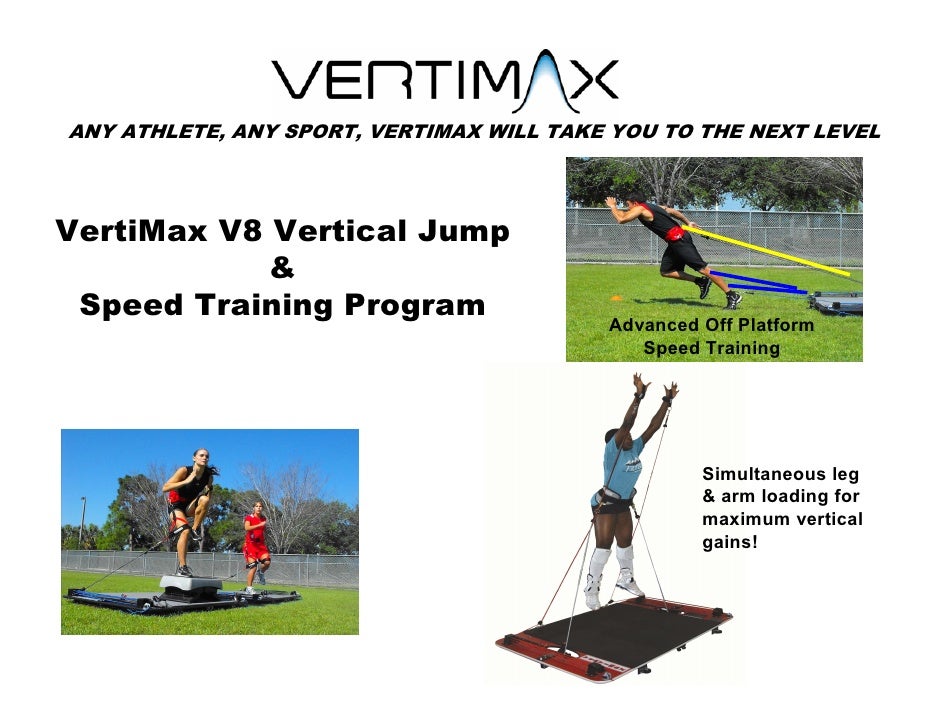 VERTIMAX

ANY ATHLETE, ANY SPORT, VERTIMAX WILL TAKE YOU TO THE NEXT LEVEL

VertiMax V8 Vertical Jump
&
Speed Training Program

Advanced Off Platform Speed Training

Simultaneous leg & arm loading for maximum vertical gains!